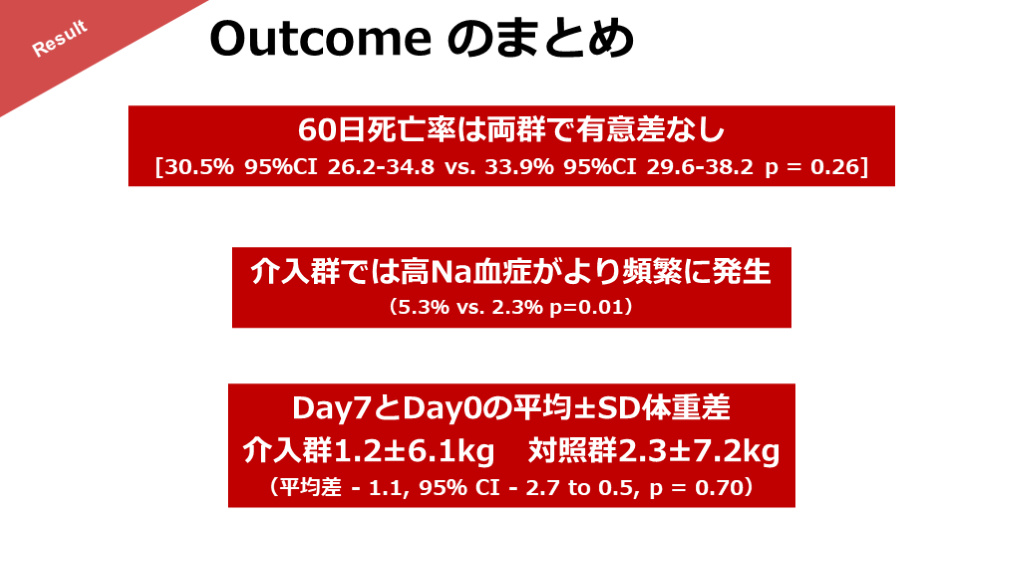 Result

Outcome のまとめ

60日死亡率は両群で有意差なし
[30.5% 95%CI 26.2-34.8 vs. 33.9% 95%CI 29.6-38.2 p = 0.26]

介入群では高Na血症がより頻繁に発生
（5.3% vs. 2.3% p=0.01）

Day7とDay0の平均±SD体重差
介入群1.2±6.1kg　対照群2.3±7.2kg
（平均差 - 1.1, 95% CI - 2.7 to 0.5, p = 0.70）